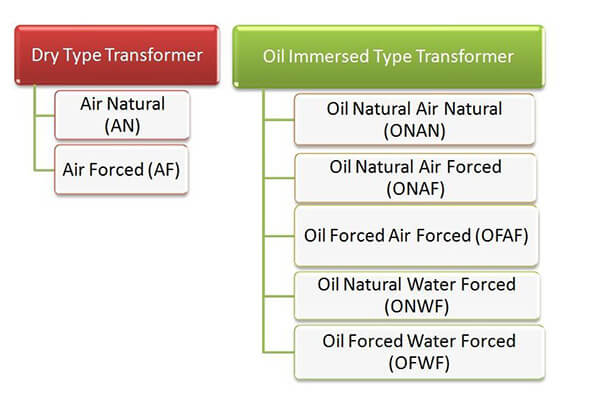 Dry Type Transformer

Air Natural (AN)

Air Forced (AF)

Oil Immersed Type Transformer

Oil Natural Air Natural (ONAN)

Oil Natural Air Forced (ONAF)

Oil Forced Air Forced (OFAF)

Oil Natural Water Forced (ONWF)

Oil Forced Water Forced (OFWF)